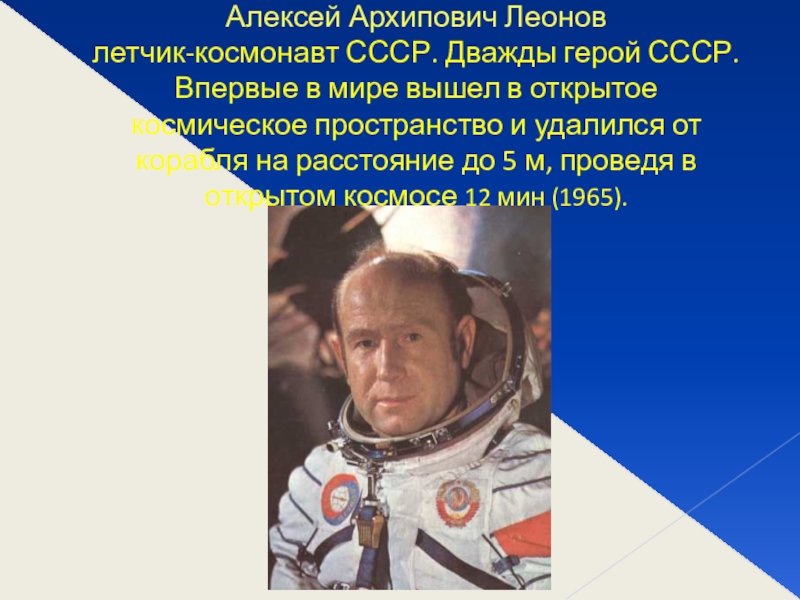 Алексей Архипович Леонов
летчик-космонавт СССР. Дважды герой СССР. Впервые в мире вышел в открытое космическое пространство и удалился от корабля на расстояние до 5 м, проведя в открытом космосе 12 мин (1965).